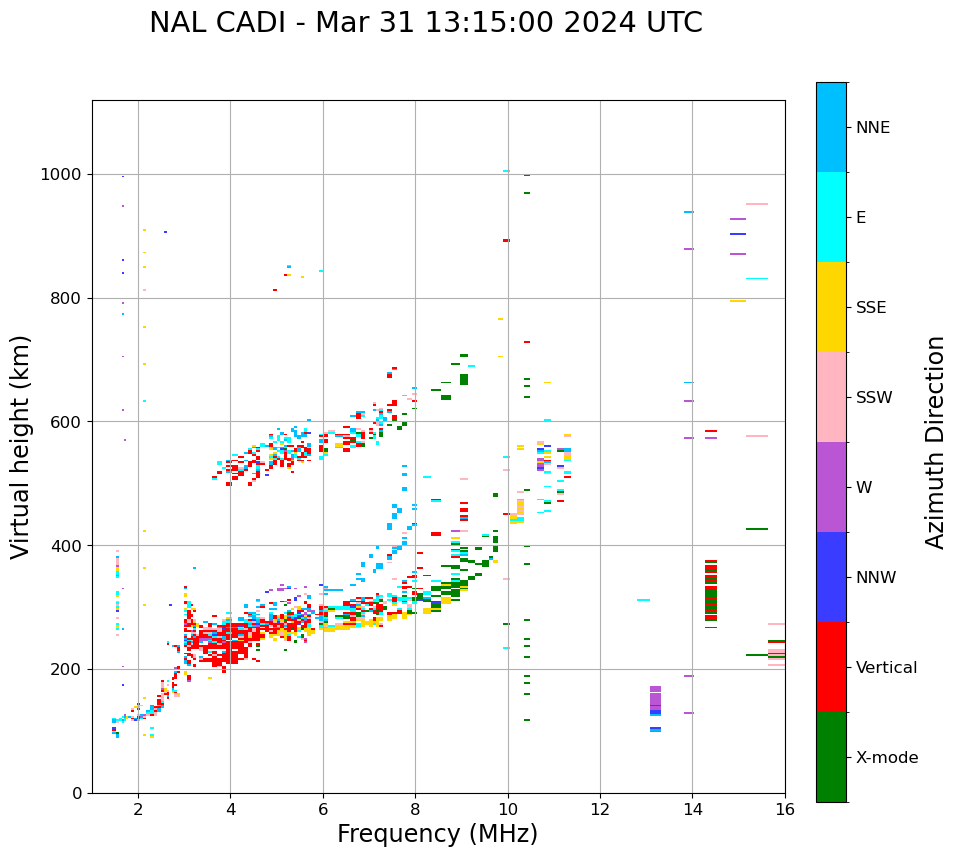 NAL CADI - Mar 31 13:15:00 2024 UTC

Virtual height (km)

1000
800
600
400
200
0

2
4
6
8
10
12
14
16

Frequency (MHz)

NNE
E
SSE
SSW
W
NNW
Vertical
X-mode

Azimuth Direction